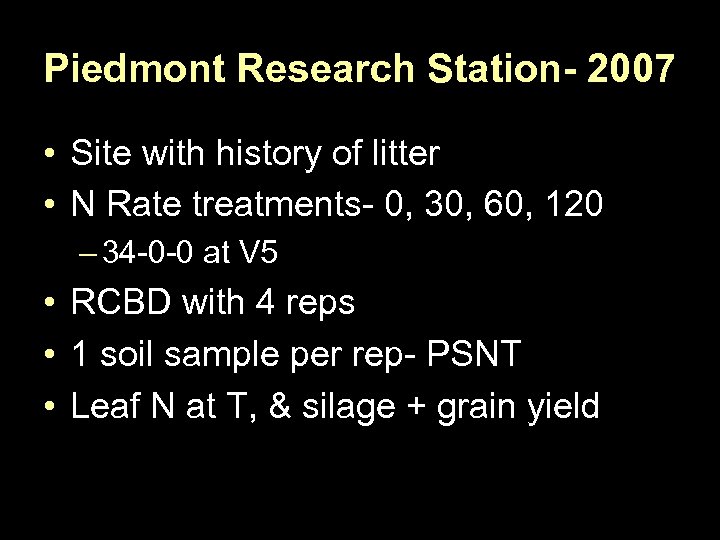 Piedmont Research Station- 2007

• Site with history of litter
• N Rate treatments- 0, 30, 60, 120
– 34-0-0 at V5
• RCBD with 4 reps
• 1 soil sample per rep- PSNT
• Leaf N at T, & silage + grain yield